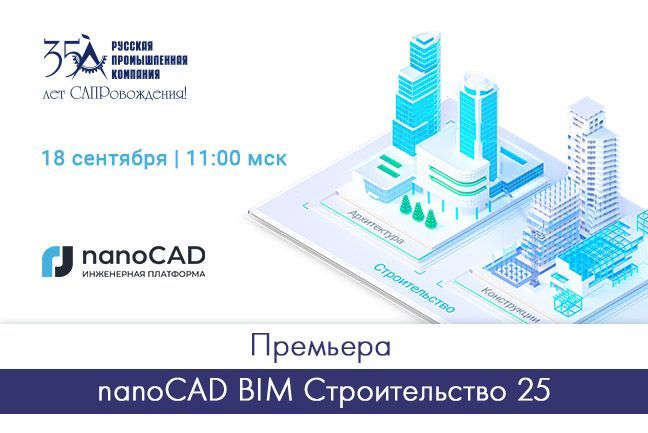 35 РУССКАЯ ПРОМЫШЛЕННАЯ КОМПАНИЯ
лет САПРовождения!

18 сентября | 11:00 мск

nanoCAD
ИНЖЕНЕРНАЯ ПЛАТФОРМА

Архитектура
Строительство
Конструкции

Премьера

nanoCAD BIM Строительство 25